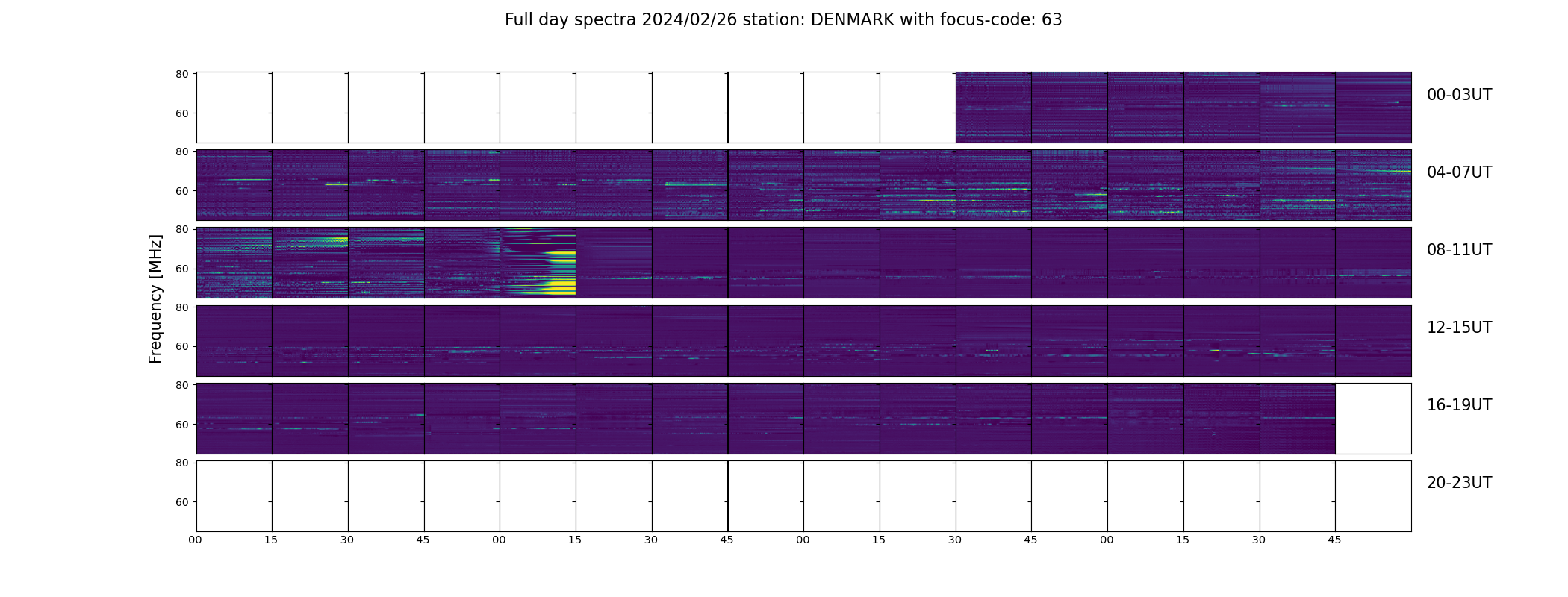 Full day spectra 2024/02/26 station: DENMARK with focus-code: 63

Frequency [MHz]

80
60
00-03UT

80
60
04-07UT

80
60
08-11UT

80
60
12-15UT

80
60
16-19UT

80
60
20-23UT

00 15 30 45 00 15 30 45 00 15 30 45 00 15 30 45